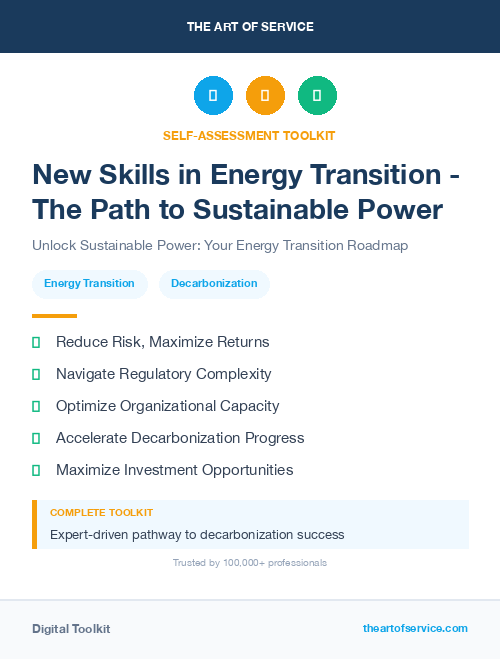 THE ART OF SERVICE

SELF-ASSESSMENT TOOLKIT

New Skills in Energy Transition - The Path to Sustainable Power

Unlock Sustainable Power: Your Energy Transition Roadmap

Energy Transition

Decarbonization

Reduce Risk, Maximize Returns

Navigate Regulatory Complexity

Optimize Organizational Capacity

Accelerate Decarbonization Progress

Maximize Investment Opportunities

COMPLETE TOOLKIT

Expert-driven pathway to decarbonization success

Trusted by 100,000+ professionals

Digital Toolkit

theartofservice.com